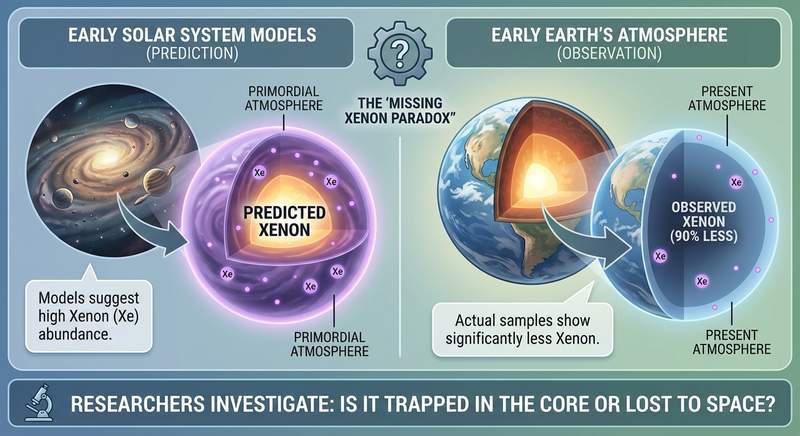 EARLY SOLAR SYSTEM MODELS
(PREDICTION)

PRIMORDIAL ATMOSPHERE

Xe
Xe
PREDICTED XENON
Xe
Xe
Xe

Models suggest high Xenon (Xe) abundance.

PRIMORDIAL ATMOSPHERE

?

THE 'MISSING XENON PARADOX"

EARLY EARTH'S ATMOSPHERE
(OBSERVATION)

PRESENT ATMOSPHERE

Xe
OBSERVED XENON (90% LESS)
Xe
Xe

Actual samples show significantly less Xenon.

PRESENT ATMOSPHERE

RESEARCHERS INVESTIGATE: IS IT TRAPPED IN THE CORE OR LOST TO SPACE?